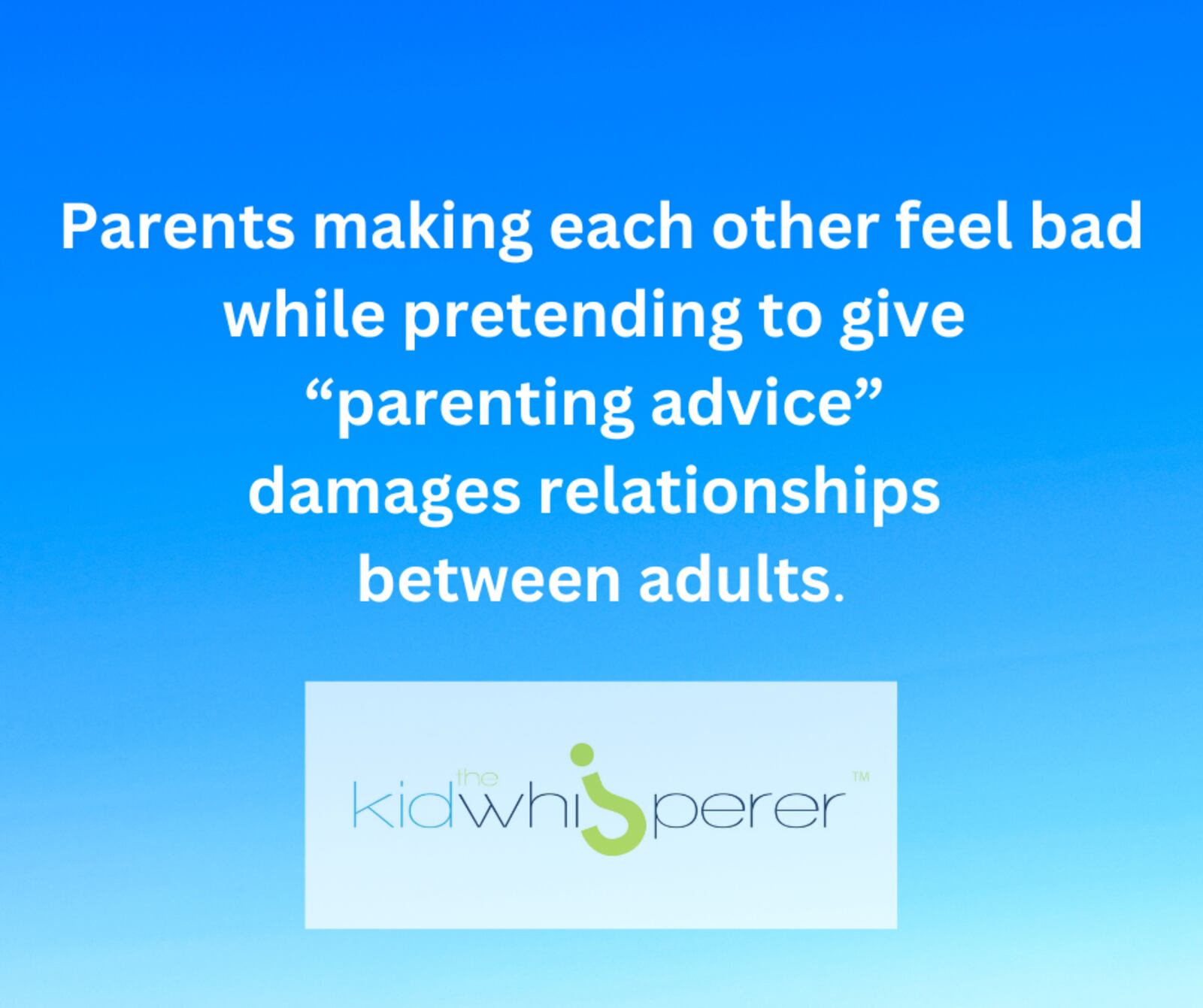 Parents making each other feel bad while pretending to give “parenting advice” damages relationships between adults.

the kidwhisperer™